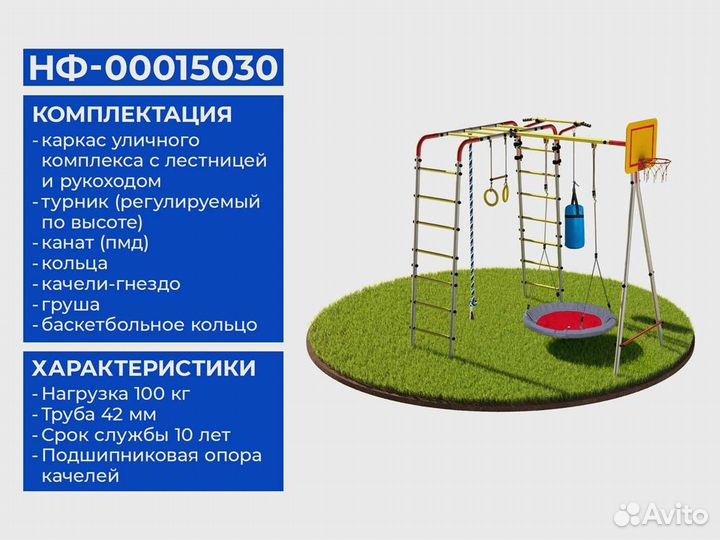 НФ-00015030

КОМПЛЕКТАЦИЯ
- каркас уличного комплекса с лестницей и рукоходом
- турник (регулируемый по высоте)
- канат (пмд)
- кольца
- качели-гнездо
- груша
- баскетбольное кольцо

ХАРАКТЕРИСТИКИ
- Нагрузка 100 кг
- Труба 42 мм
- Срок службы 10 лет
- Подшипниковая опора качелей

Avito